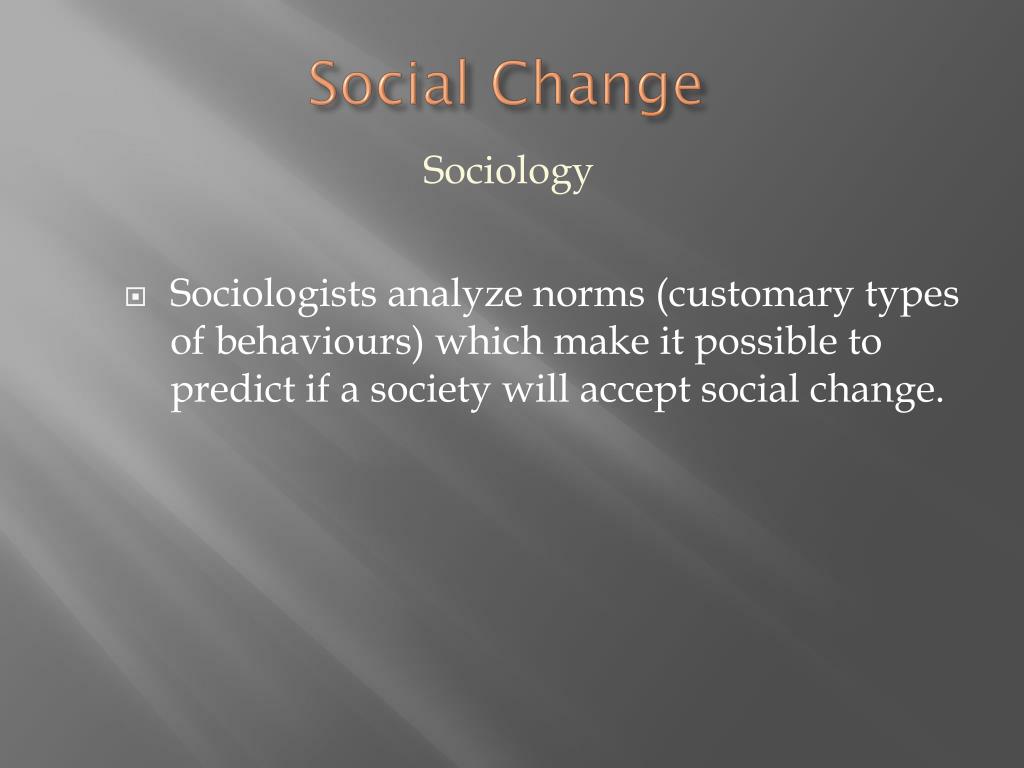 Social Change

Sociology

Sociologists analyze norms (customary types of behaviours) which make it possible to predict if a society will accept social change.